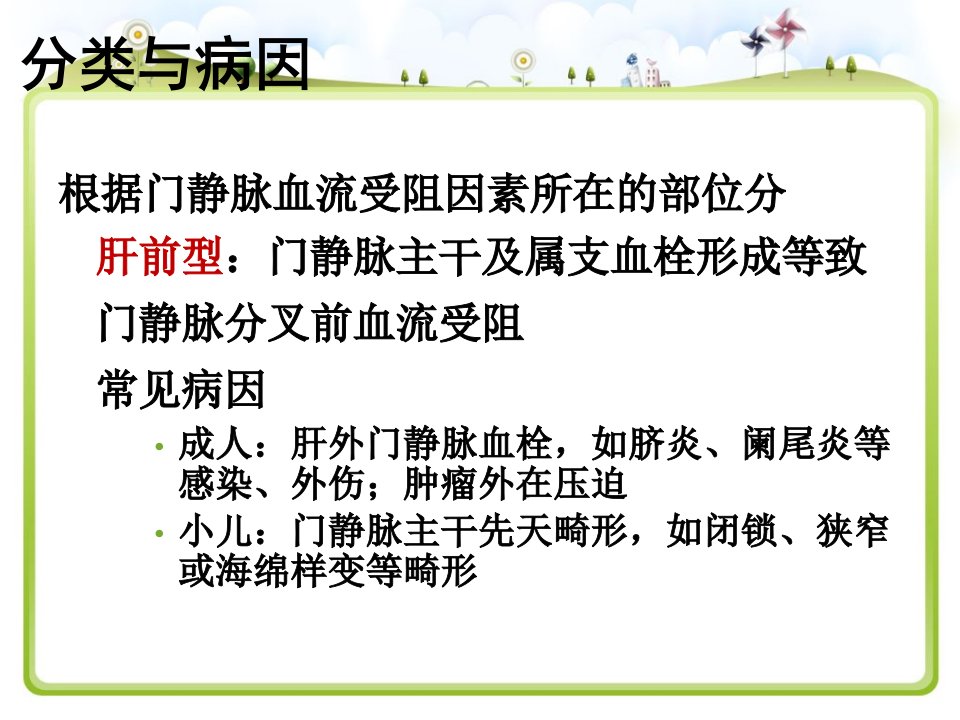 分类与病因

根据门静脉血流受阻因素所在的部位分

肝前型：门静脉主干及属支血栓形成等致门静脉分叉前血流受阻

常见病因

• 成人：肝外门静脉血栓，如脐炎、阑尾炎等感染、外伤；肿瘤外在压迫
• 小儿：门静脉主干先天畸形，如闭锁、狭窄或海绵样变等畸形